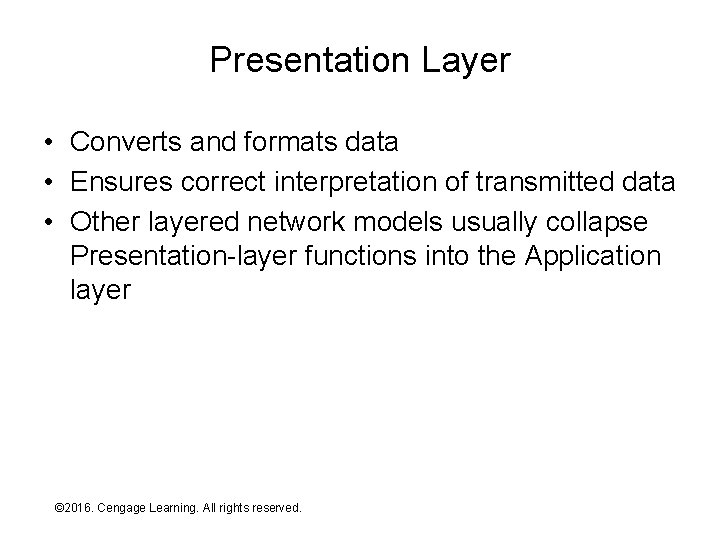 Presentation Layer

• Converts and formats data
• Ensures correct interpretation of transmitted data
• Other layered network models usually collapse Presentation-layer functions into the Application layer

©2016. Cengage Learning. All rights reserved.